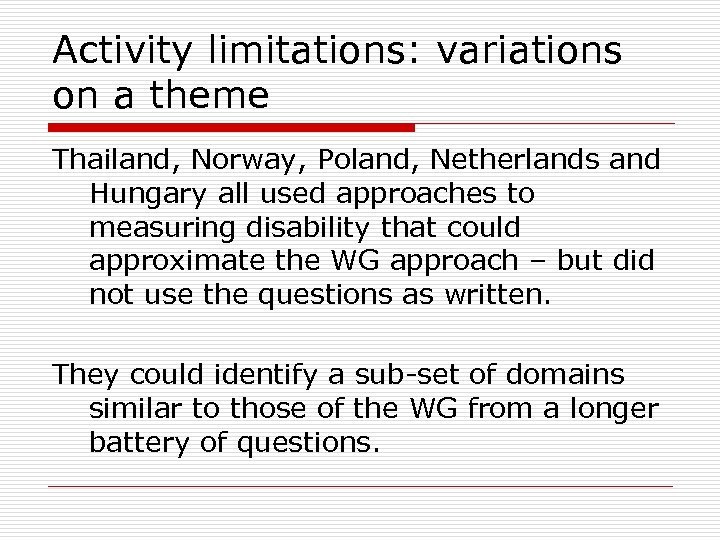 Activity limitations: variations on a theme

Thailand, Norway, Poland, Netherlands and Hungary all used approaches to measuring disability that could approximate the WG approach – but did not use the questions as written.

They could identify a sub-set of domains similar to those of the WG from a longer battery of questions.